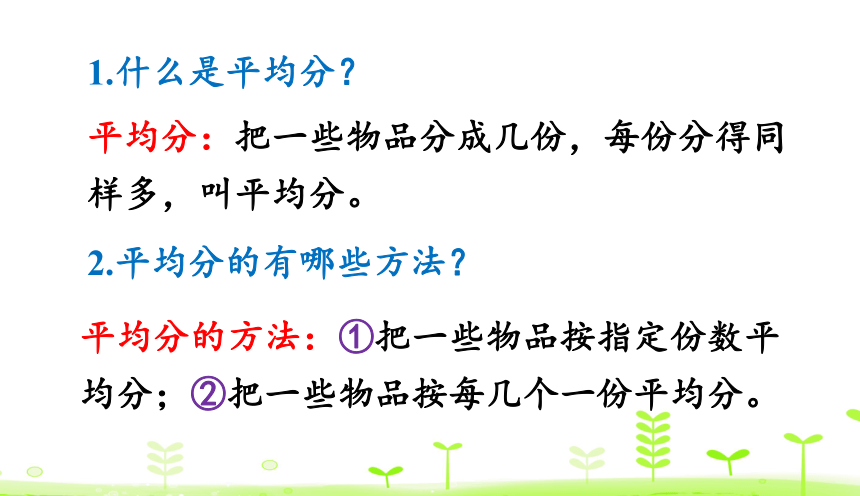 1.什么是平均分？

平均分：把一些物品分成几份，每份分得同样多，叫平均分。

2.平均分的有哪些方法？

平均分的方法：①把一些物品按指定份数平均分；②把一些物品按每几个一份平均分。